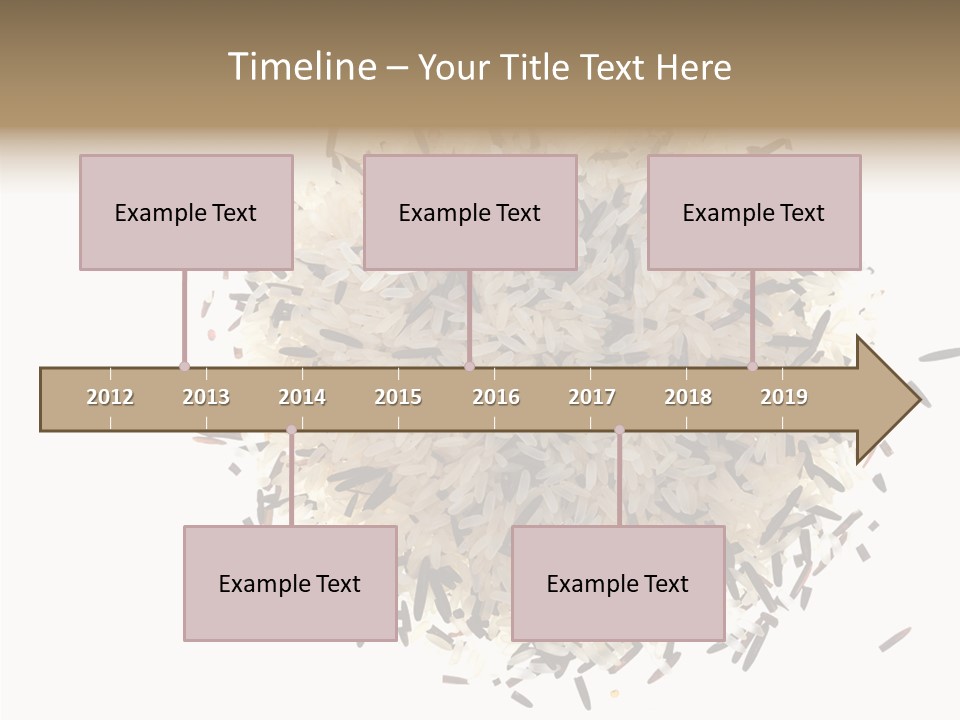 Timeline – Your Title Text Here

Example Text

Example Text

Example Text

2012 2013 2014 2015 2016 2017 2018 2019

Example Text

Example Text